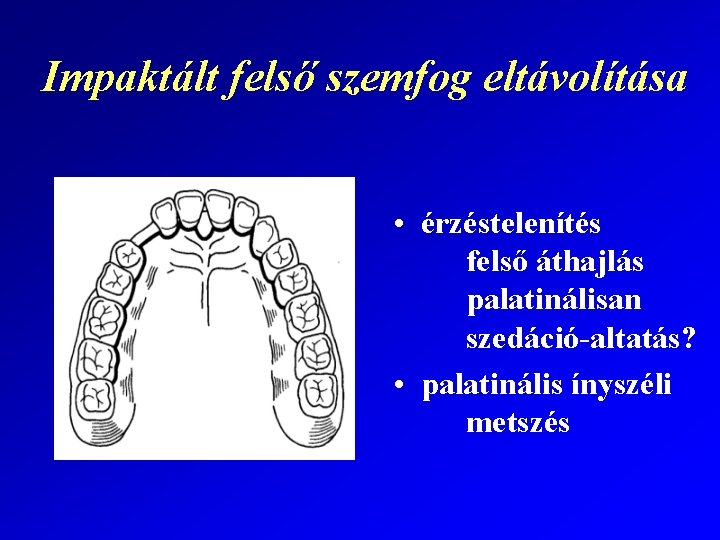 Impaktált felső szemfog eltávolítása

• érzéstelenítés
felső áthajlás
palatinálisan
szedáció-altatás?
• palatinális ínyszéli
metszés